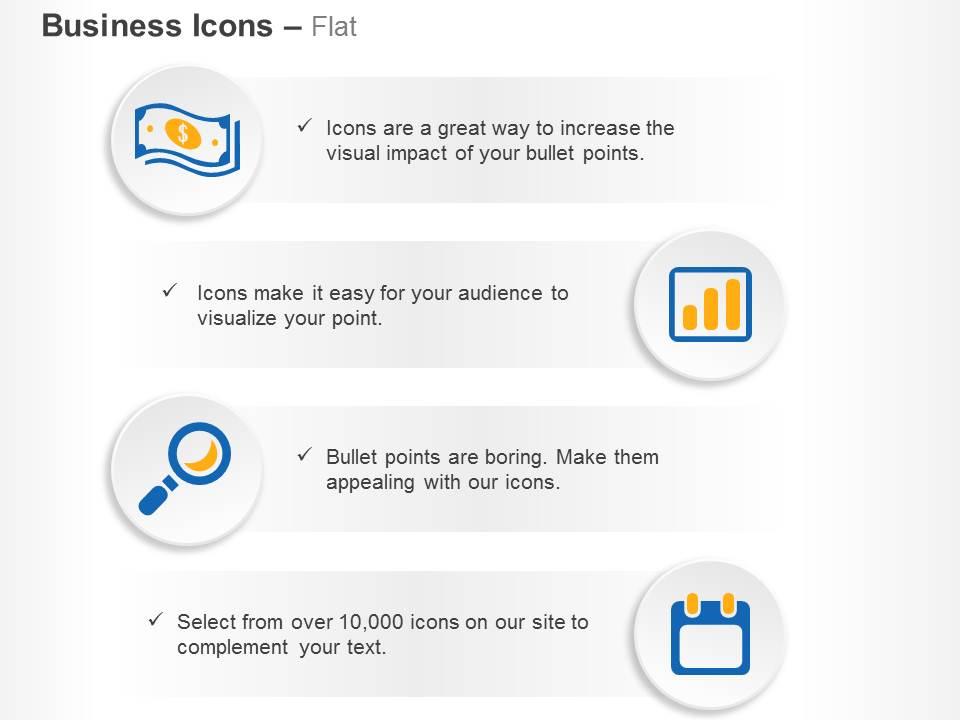 Business Icons – Flat

$

✓ Icons are a great way to increase the visual impact of your bullet points.

✓ Icons make it easy for your audience to visualize your point.

✓ Bullet points are boring. Make them appealing with our icons.

✓ Select from over 10,000 icons on our site to complement your text.